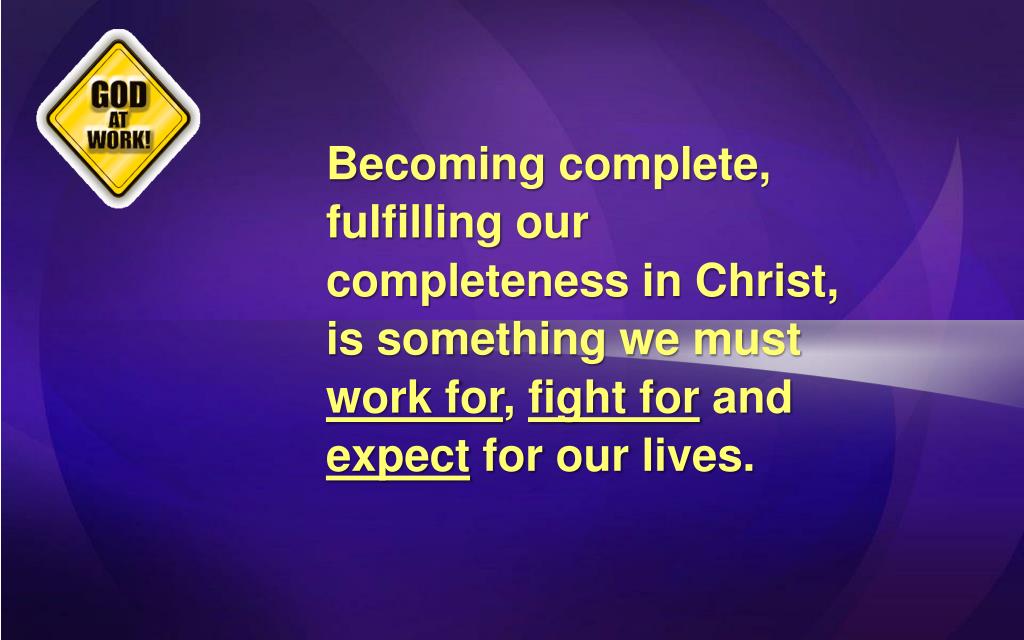 GOD
AT
WORK!

Becoming complete, fulfilling our completeness in Christ, is something we must work for, fight for and expect for our lives.